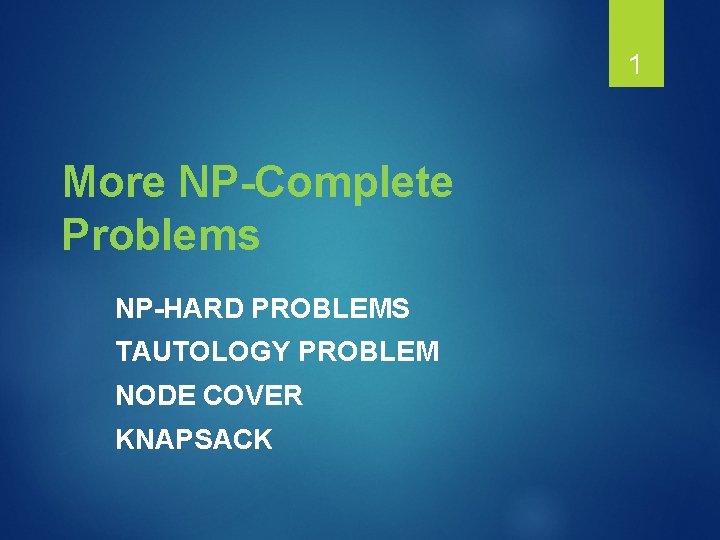 1

More NP-Complete Problems

NP-HARD PROBLEMS
TAUTOLOGY PROBLEM
NODE COVER
KNAPSACK